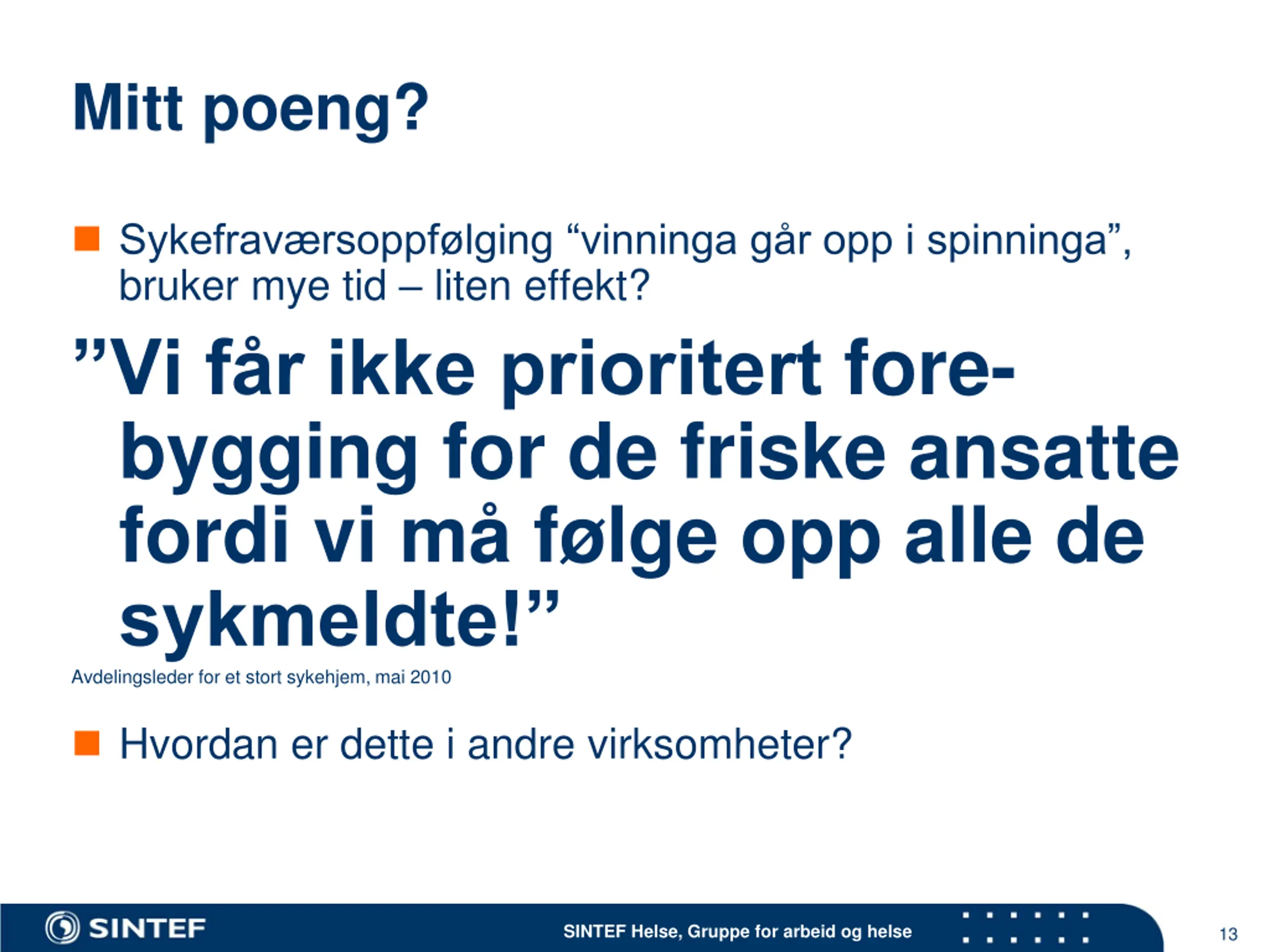 Mitt poeng?

Sykefraværsoppfølging “vinninga går opp i spinninga”, bruker mye tid – liten effekt?

”Vi får ikke prioritert forebygging for de friske ansatte fordi vi må følge opp alle de sykmeldte!”

Avdelingsleder for et stort sykehjem, mai 2010

Hvordan er dette i andre virksomheter?

SINTEF

SINTEF Helse, Gruppe for arbeid og helse

13